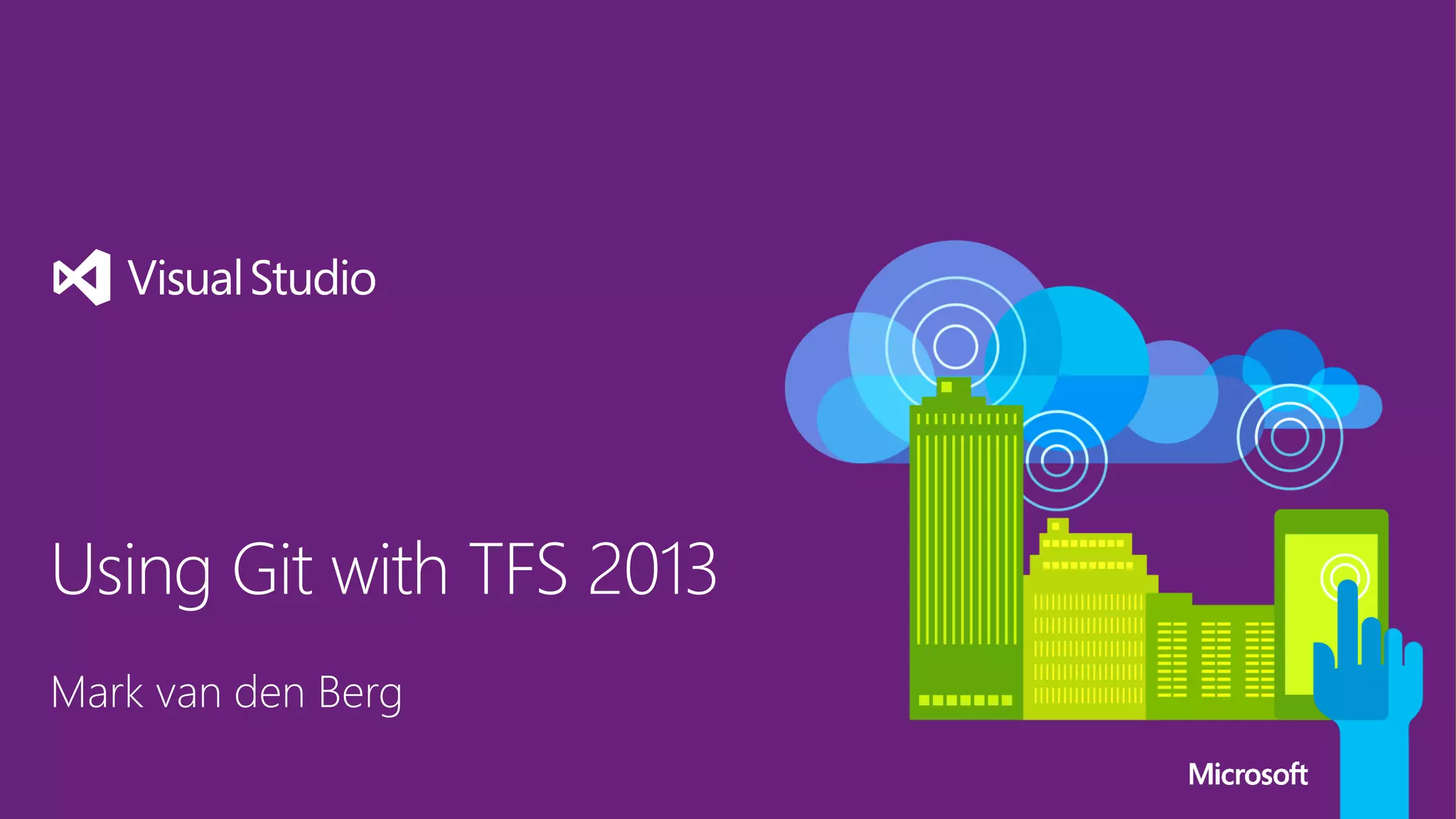 Visual Studio

Using Git with TFS 2013

Mark van den Berg

Microsoft